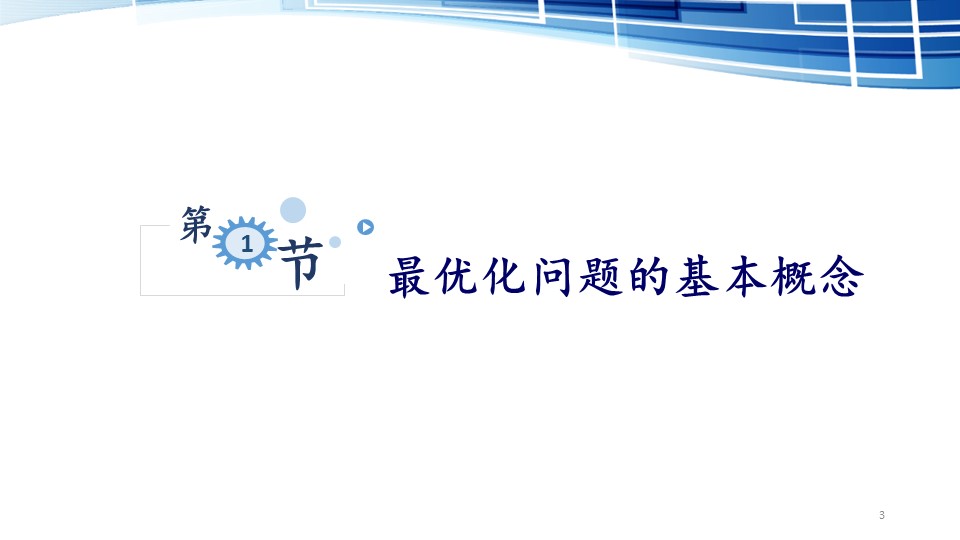 第 1 节

最优化问题的基本概念

3